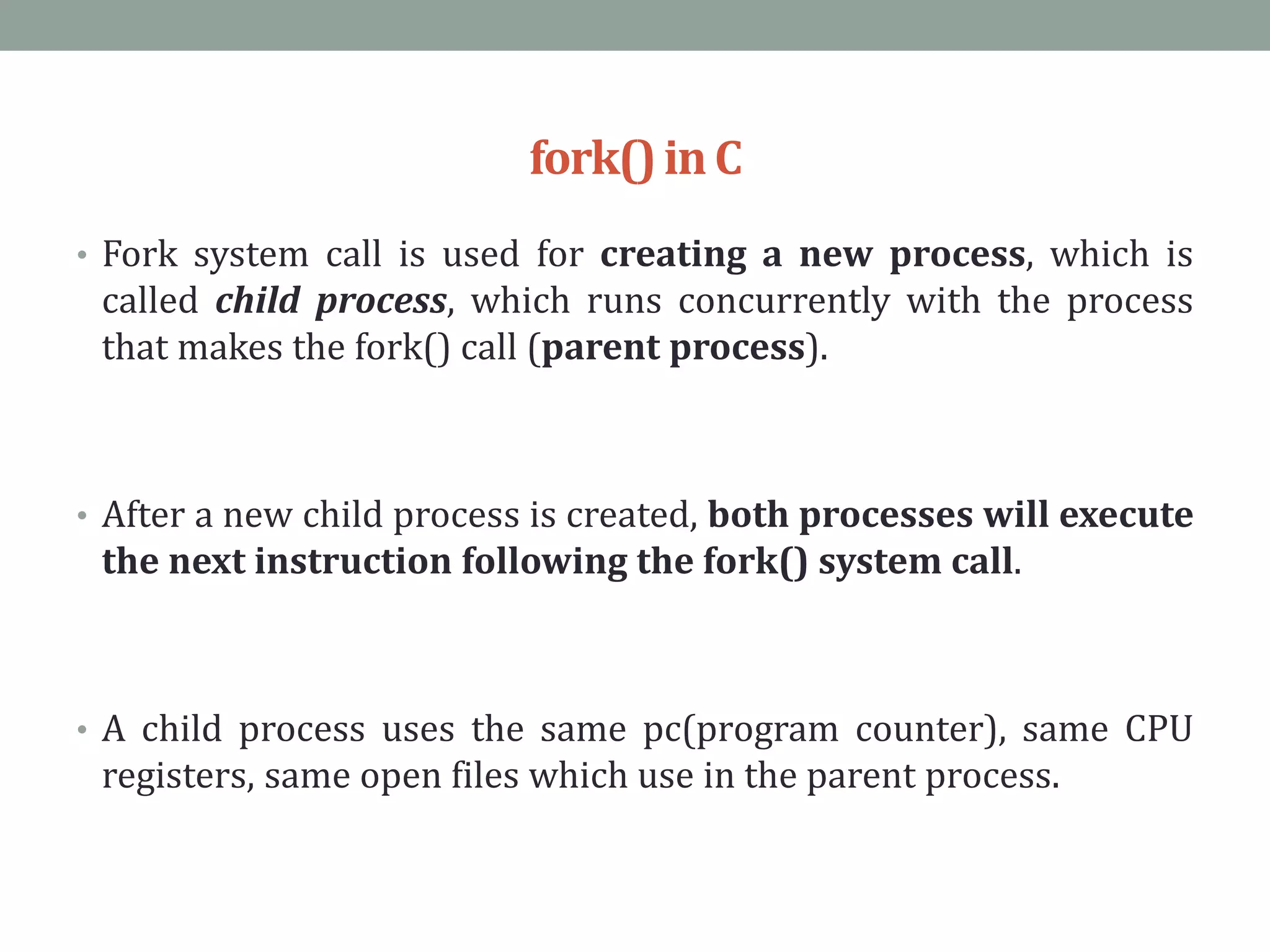 fork() in C

• Fork system call is used for creating a new process, which is called child process, which runs concurrently with the process that makes the fork() call (parent process).

• After a new child process is created, both processes will execute the next instruction following the fork() system call.

• A child process uses the same pc(program counter), same CPU registers, same open files which use in the parent process.